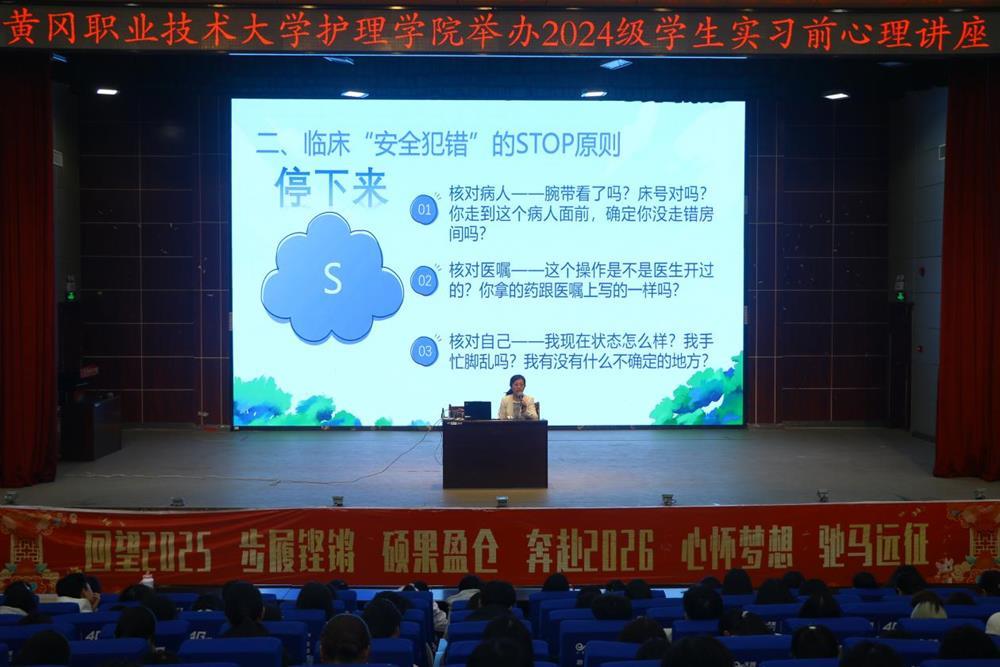 黄冈职业技术大学护理学院举办2024级学生实习前心理讲座

二、临床“安全犯错”的STOP原则

停下来

S

01 核对病人——腕带看了吗？床号对吗？你走到这个病人面前，确定你没走错房间吗？

02 核对医嘱——这个操作是不是医生开过的？你拿的药跟医嘱上写的一样吗？

03 核对自己——我现在状态怎么样？我手忙脚乱吗？我有没有什么不确定的地方？

回望2025 步履铿锵 硕果盈仓 奔赴2026 心怀梦想 驰马远征